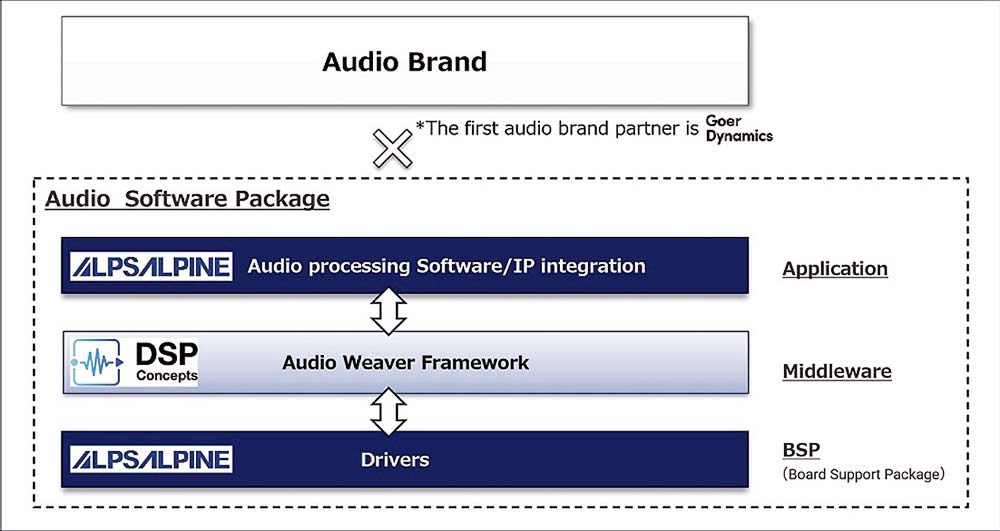 Audio Brand

*The first audio brand partner is Goer Dynamics

Audio  Software Package

ALPSALPINE Audio processing Software/IP integration

Application

DSP Concepts Audio Weaver Framework

Middleware

ALPSALPINE Drivers

BSP
(Board Support Package)